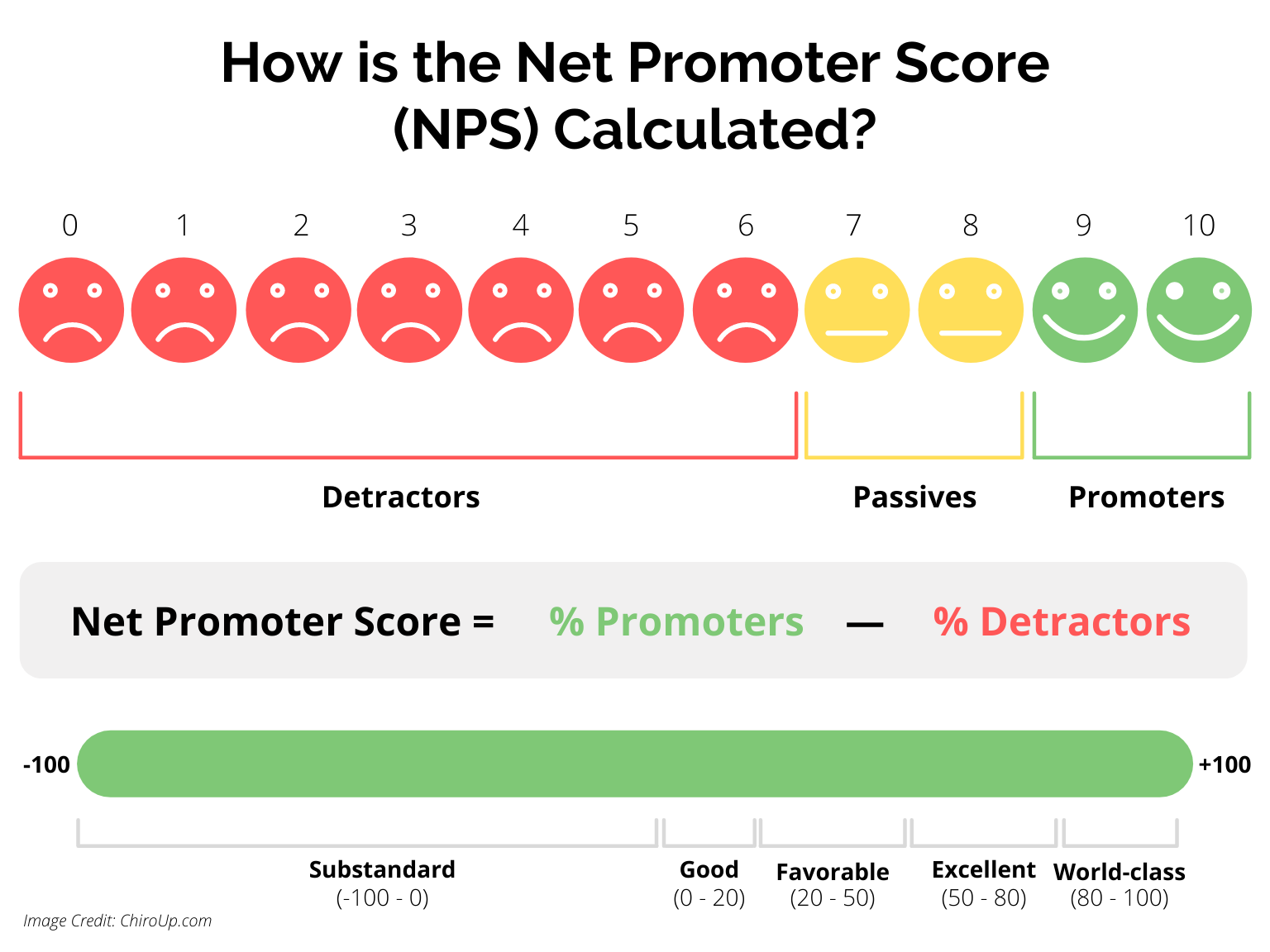 How is the Net Promoter Score (NPS) Calculated?

0 1 2 3 4 5 6 7 8 9 10

Detractors

Passives

Promoters

Net Promoter Score = % Promoters — % Detractors

-100 +100

Substandard
(-100 - 0)

Good
(0 - 20)

Favorable
(20 - 50)

Excellent
(50 - 80)

World-class
(80 - 100)

Image Credit: ChiroUp.com